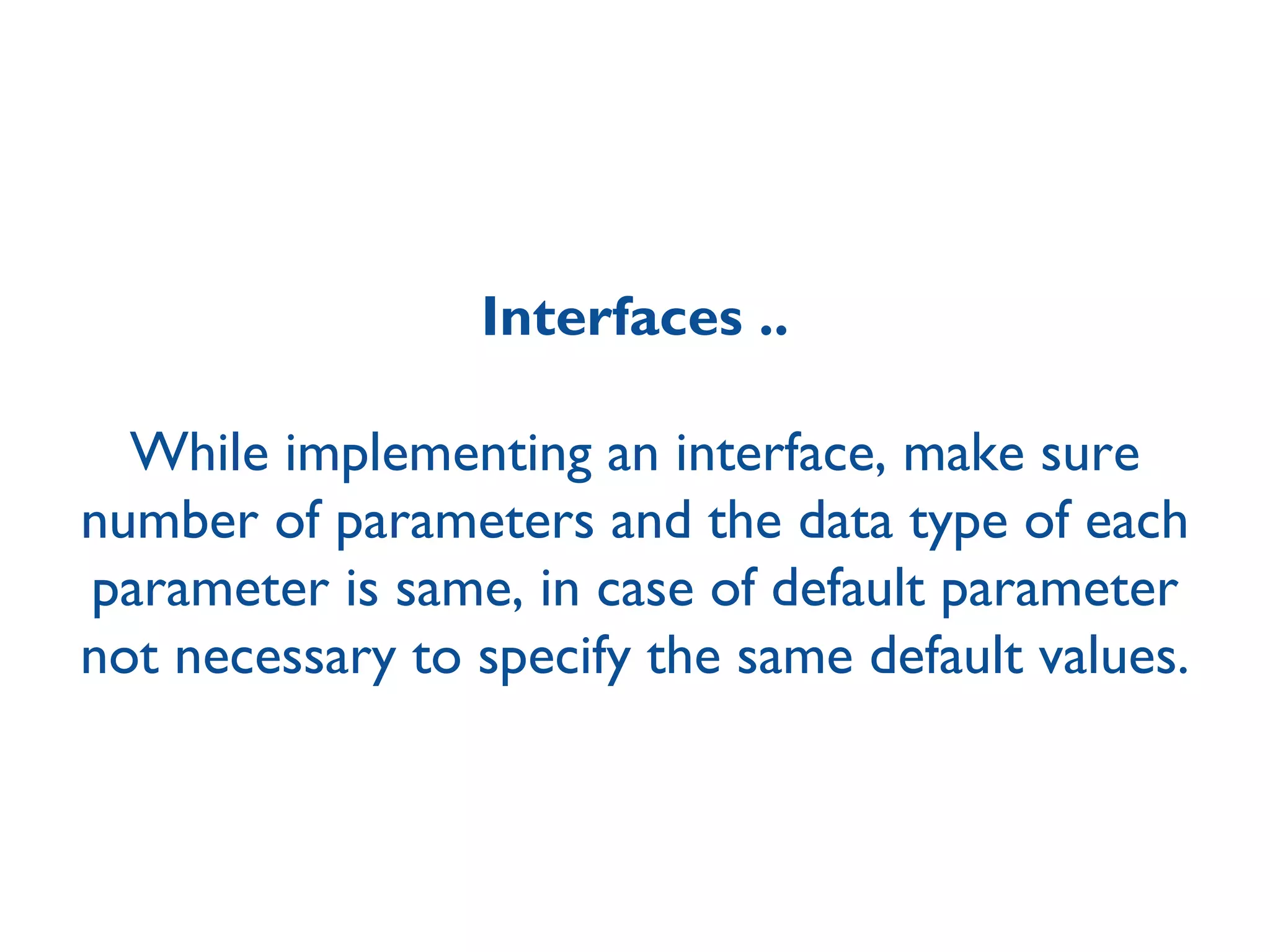 Interfaces ..

While implementing an interface, make sure number of parameters and the data type of each parameter is same, in case of default parameter not necessary to specify the same default values.